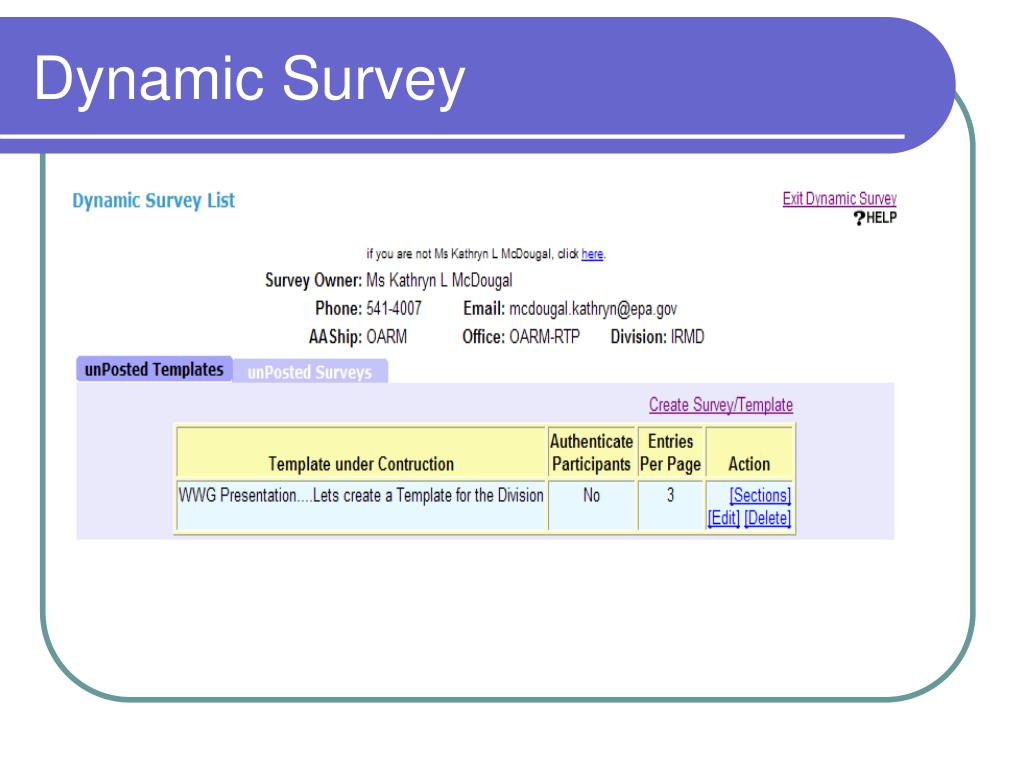 Dynamic Survey

Dynamic Survey List

Exit Dynamic Survey
?HELP

if you are not Ms Kathryn L McDougal, click here.

Survey Owner: Ms Kathryn L McDougal
Phone: 541-4007 Email: mcdougal.kathryn@epa.gov
AAShip: OARM Office: OARM-RTP Division: IRMD

unPosted Templates unPosted Surveys

Create Survey/Template

| Template under Contruction | Authenticate Participants | Entries Per Page | Action |
|---|---|---|---|
| WWG Presentation....Lets create a Template for the Division | No | 3 | [Sections] [Edit] [Delete] |